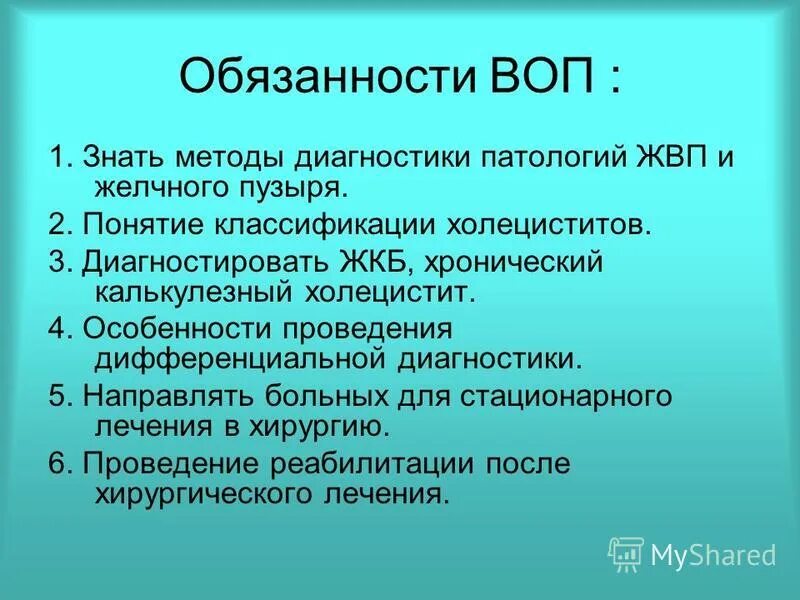 Обязанности ВОП :

1. Знать методы диагностики патологий ЖВП и желчного пузыря.

2. Понятие классификации холециститов.

3. Диагностировать ЖКБ, хронический калькулезный холецистит.

4. Особенности проведения дифференциальной диагностики.

5. Направлять больных для стационарного лечения в хирургию.

6. Проведение реабилитации после хирургического лечения.

MyShared